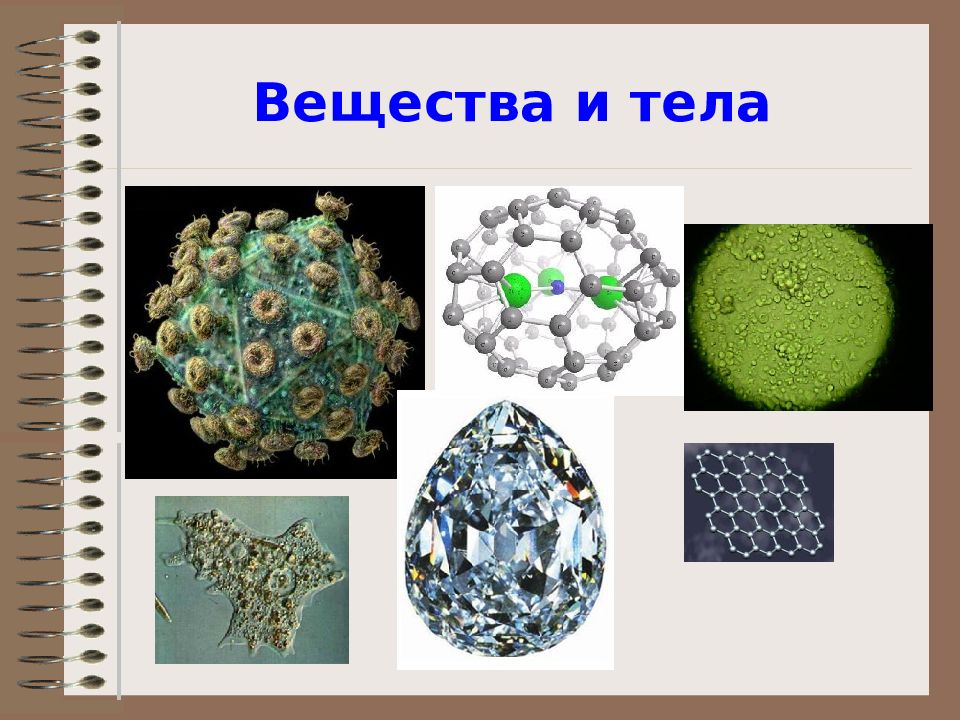 Вещества и тела